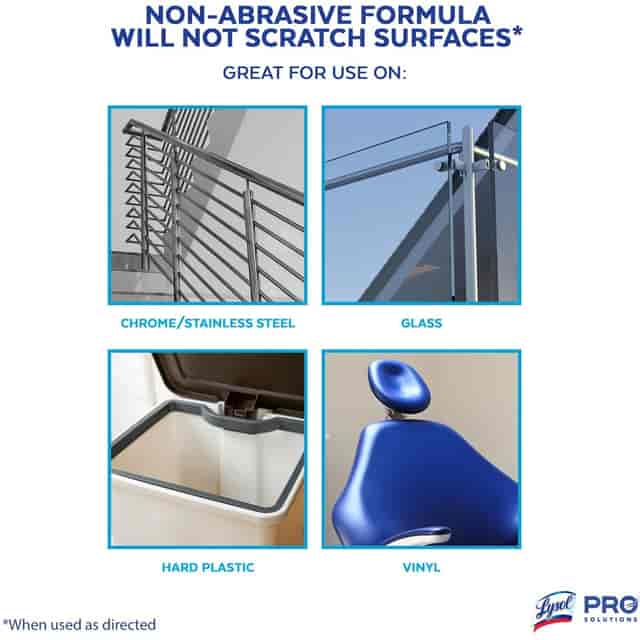 NON-ABRASIVE FORMULA
WILL NOT SCRATCH SURFACES*

GREAT FOR USE ON:

CHROME/STAINLESS STEEL

GLASS

HARD PLASTIC

VINYL

*When used as directed

Lysol PRO SOLUTIONS